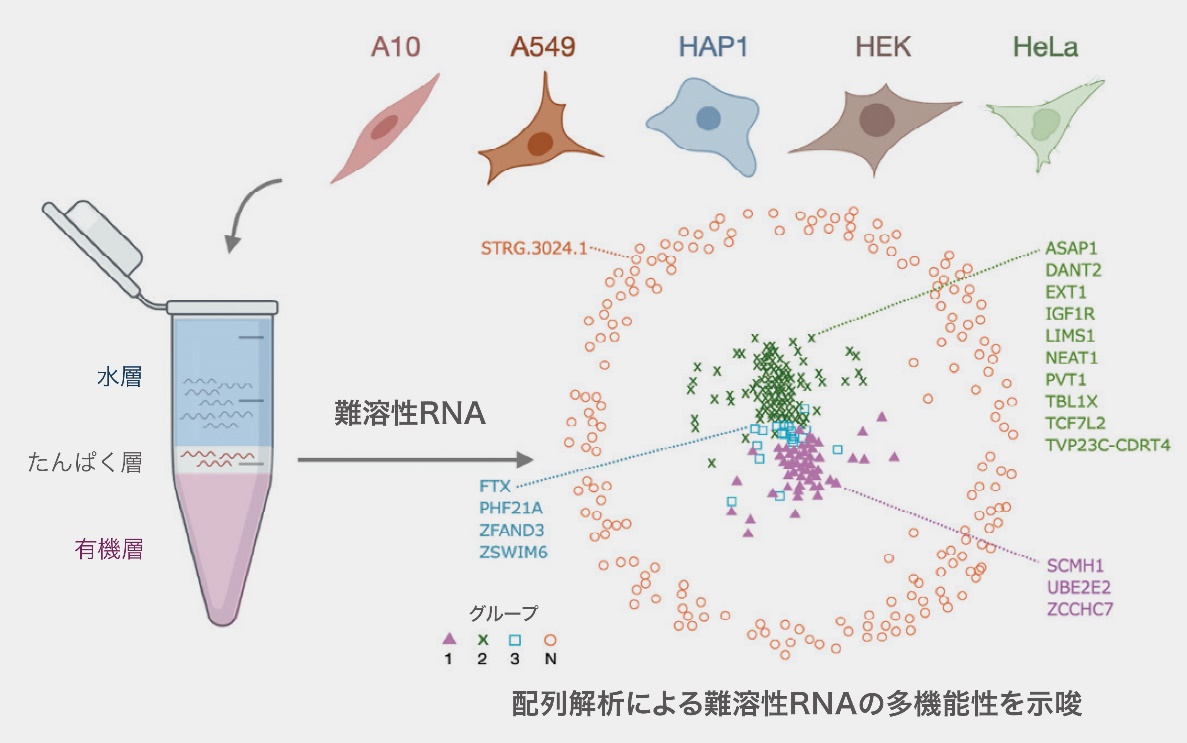 A10 A549 HAP1 HEK HeLa

水層

たんぱく層

有機層

難溶性RNA

STRG.3024.1

ASAP1
DANT2
EXT1
IGF1R
LIMS1
NEAT1
PVT1
TBL1X
TCF7L2
TVP23C-CDRT4

FTX
PHF21A
ZFAND3
ZSWIM6

SCMH1
UBE2E2
ZCCHC7

グループ
1 2 3 N

配列解析による難溶性RNAの多機能性を示唆